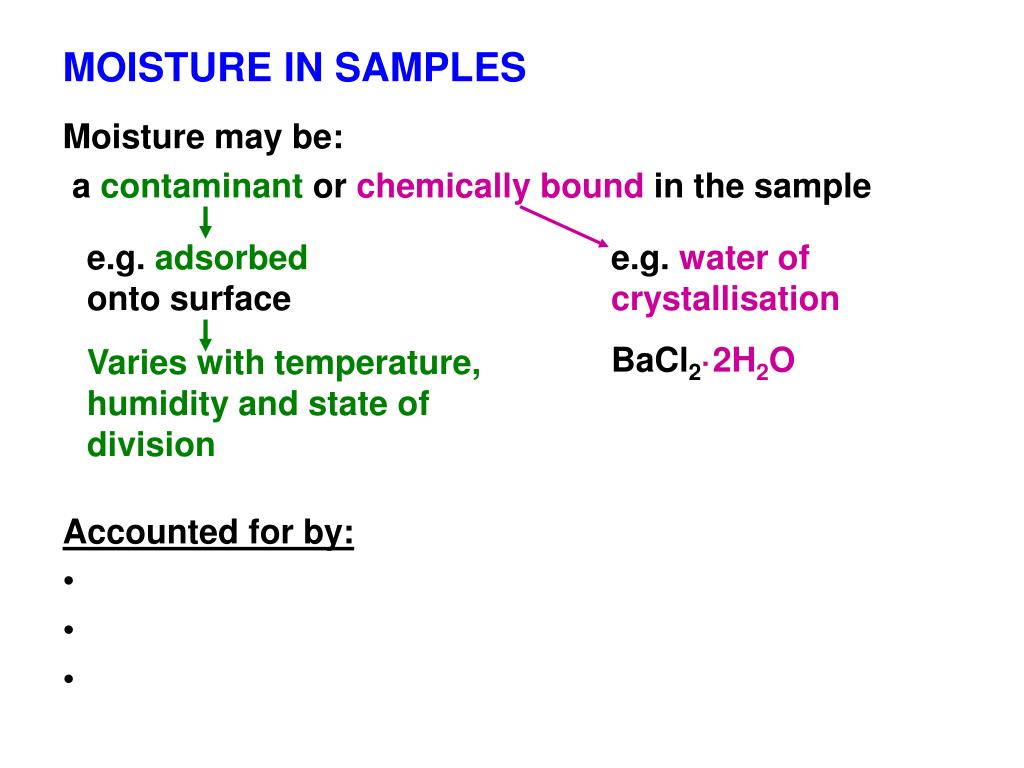 MOISTURE IN SAMPLES

Moisture may be:

a contaminant or chemically bound in the sample

e.g. adsorbed onto surface

Varies with temperature, humidity and state of division

e.g. water of crystallisation

$BaCl_2 \cdot 2H_2O$

Accounted for by:

•

•

•